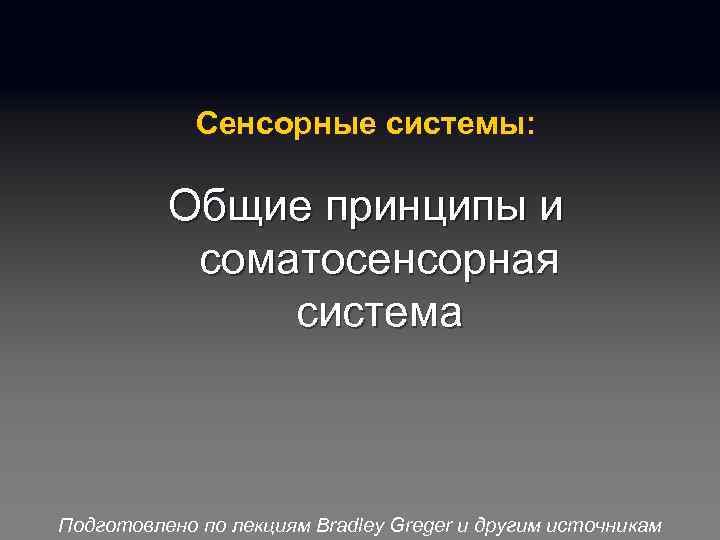 Сенсорные системы:

Общие принципы и соматосенсорная система

Подготовлено по лекциям Bradley Greger и другим источникам